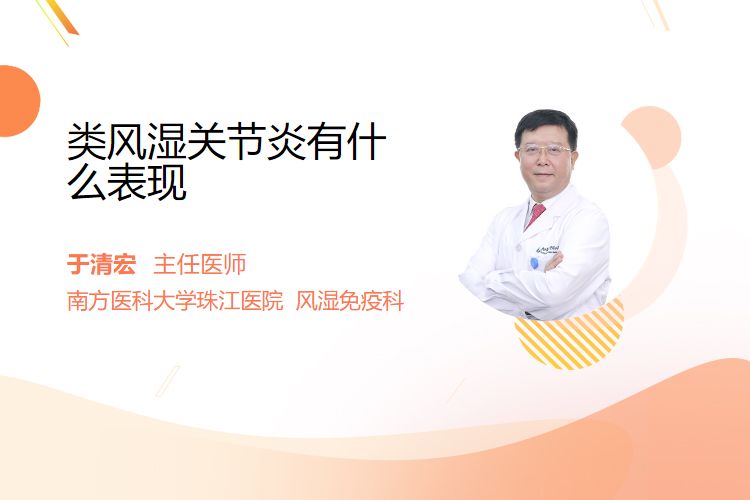 类风湿关节炎有什么表现

于清宏 主任医师
南方医科大学珠江医院 风湿免疫科